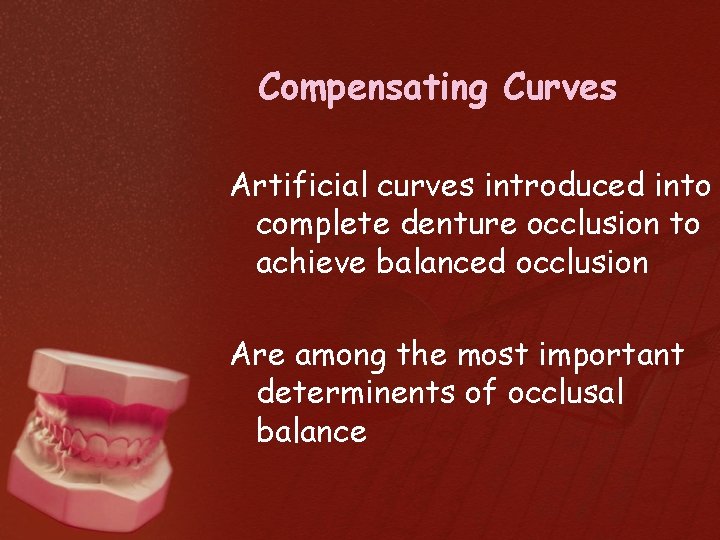 Compensating Curves

Artificial curves introduced into complete denture occlusion to achieve balanced occlusion

Are among the most important determinents of occlusal balance